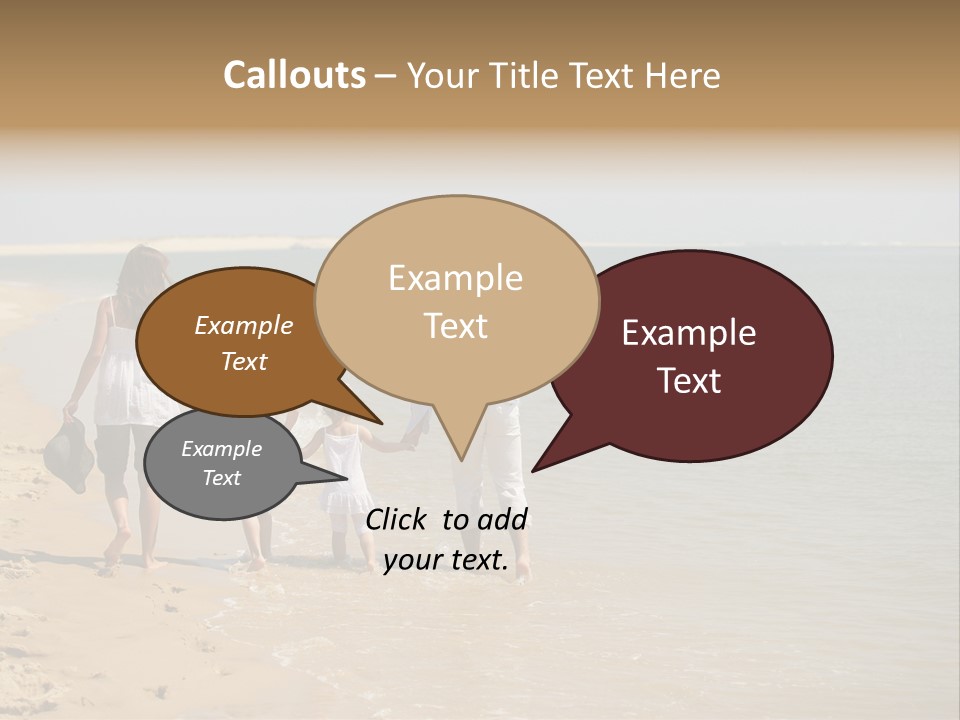 Callouts – Your Title Text Here

Example Text

Example Text

Example Text

Example Text

Click to add your text.